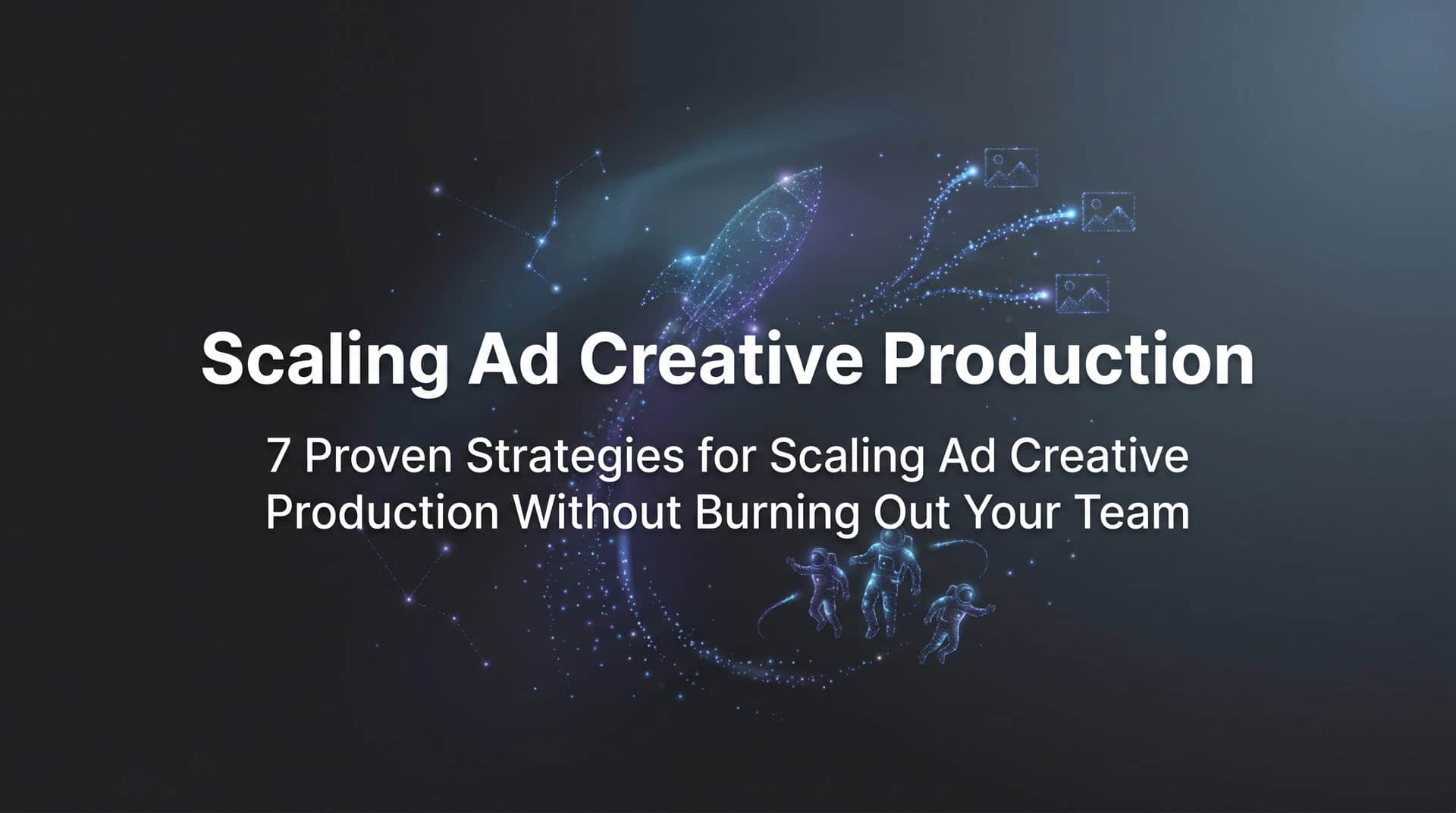 Scaling Ad Creative Production

7 Proven Strategies for Scaling Ad Creative Production Without Burning Out Your Team